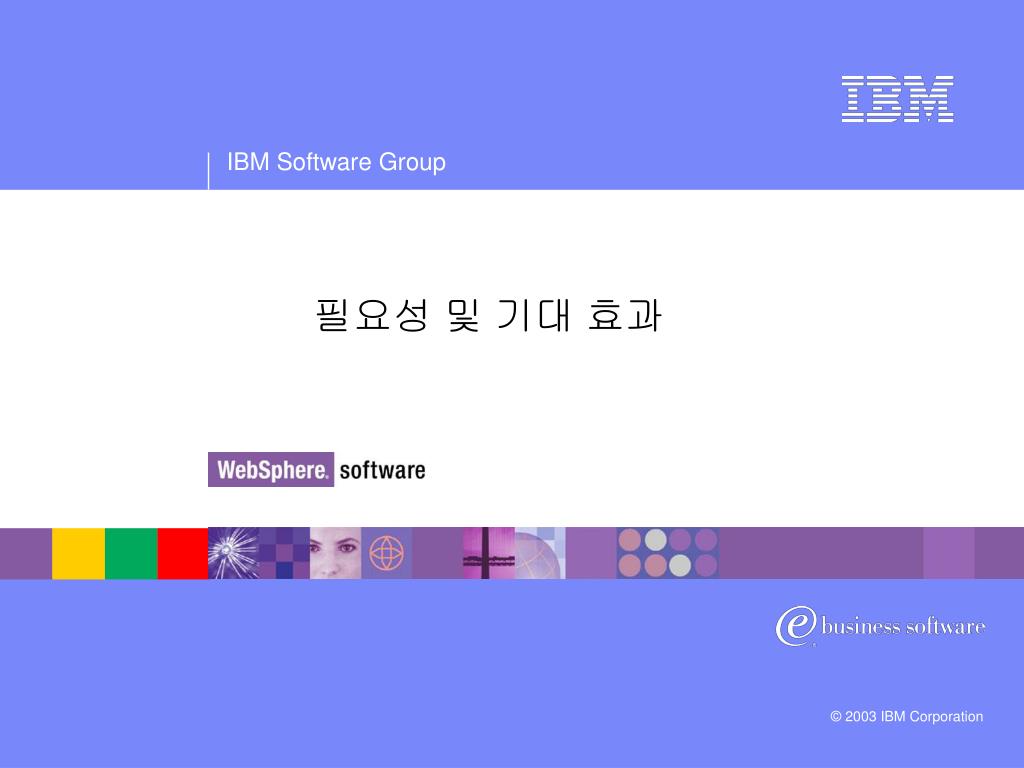 IBM

IBM Software Group

필요성 및 기대 효과

WebSphere. software

e business software

© 2003 IBM Corporation